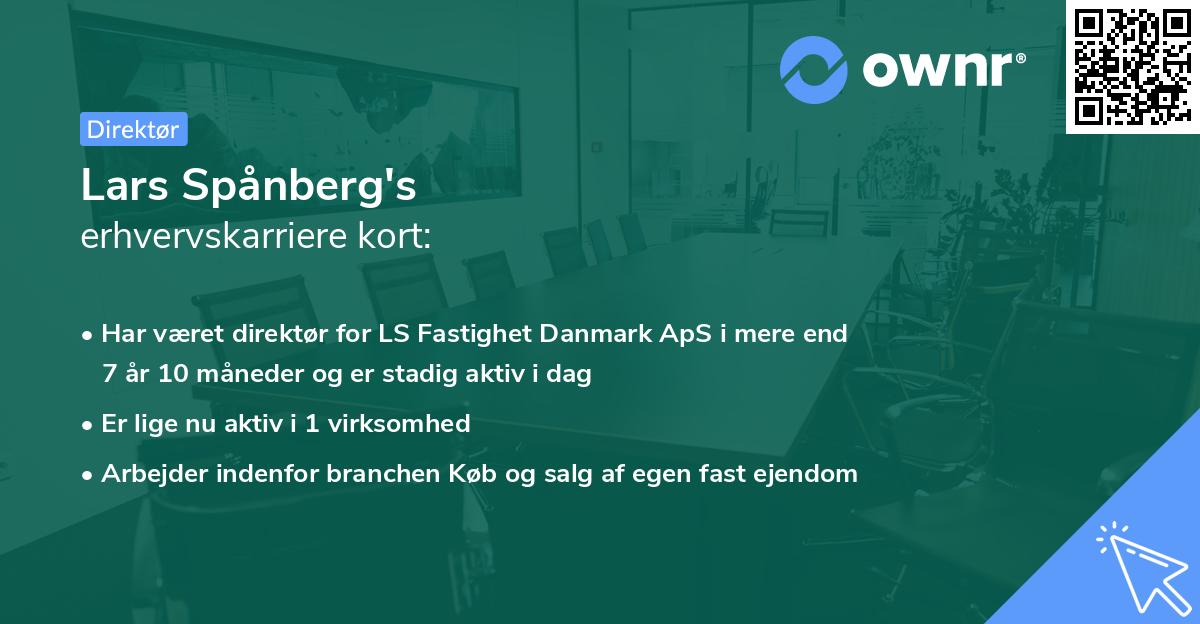 ownr®

Direktør

Lars Spånberg's
erhvervskarriere kort:

• Har været direktør for LS Fastighet Danmark ApS i mere end 7 år 10 måneder og er stadig aktiv i dag
• Er lige nu aktiv i 1 virksomhed
• Arbejder indenfor branchen Køb og salg af egen fast ejendom